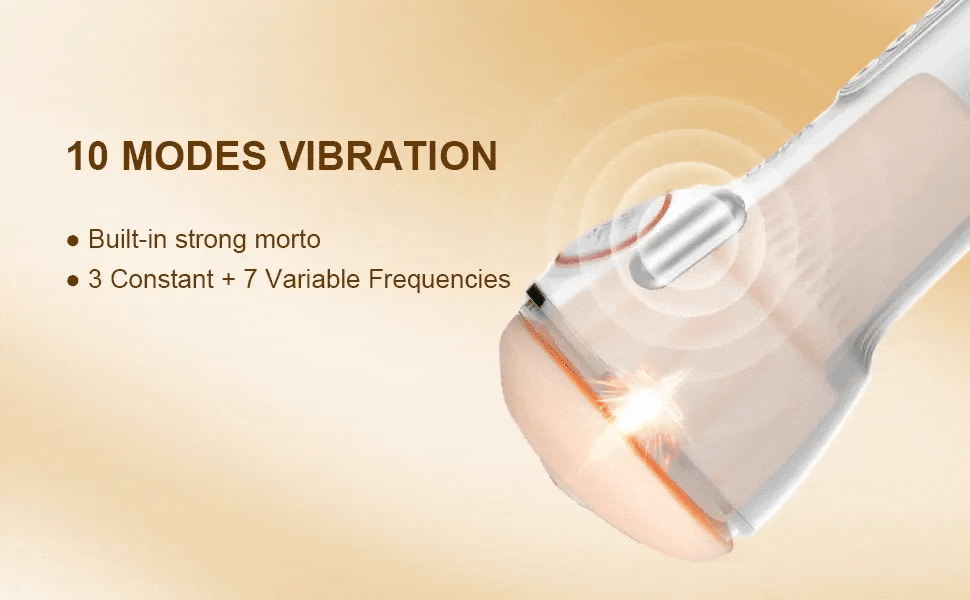 10 MODES VIBRATION

● Built-in strong morto
● 3 Constant + 7 Variable Frequencies